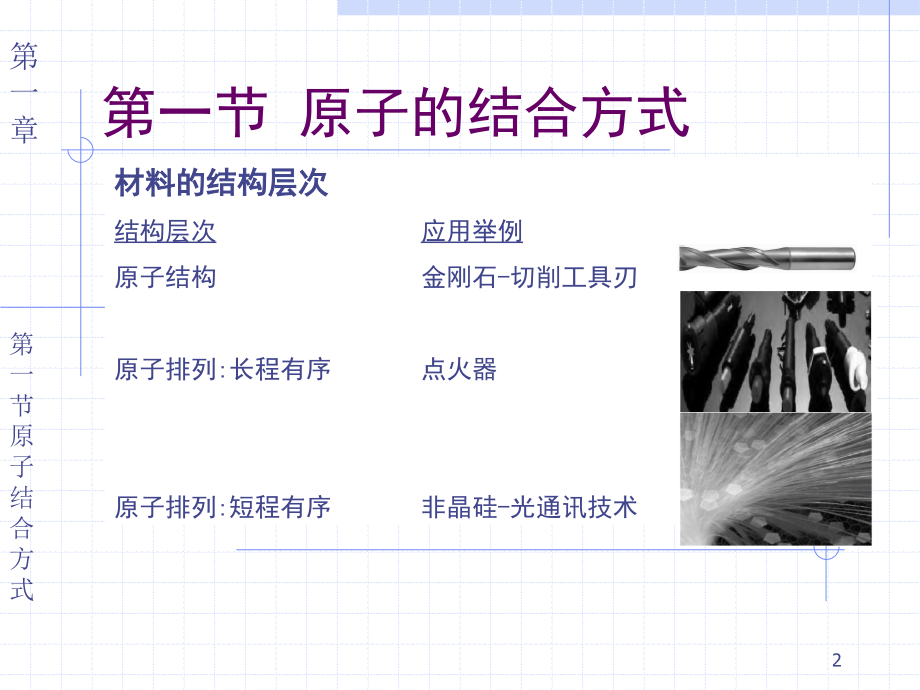 第一章

第一节原子结合方式

第一节 原子的结合方式

材料的结构层次

| 结构层次 | 应用举例 |
|---|---|
| 原子结构 | 金刚石-切削工具刃 |
| 原子排列:长程有序 | 点火器 |
| 原子排列:短程有序 | 非晶硅-光通讯技术 |

2